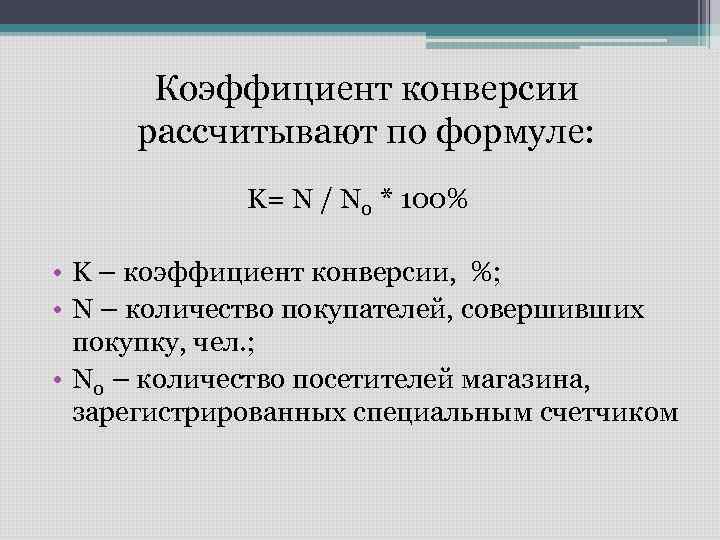 Коэффициент конверсии рассчитывают по формуле:

$K = N / N_0 * 100\%$

• K – коэффициент конверсии, %;
• N – количество покупателей, совершивших покупку, чел.;
• $N_0$ – количество посетителей магазина, зарегистрированных специальным счетчиком